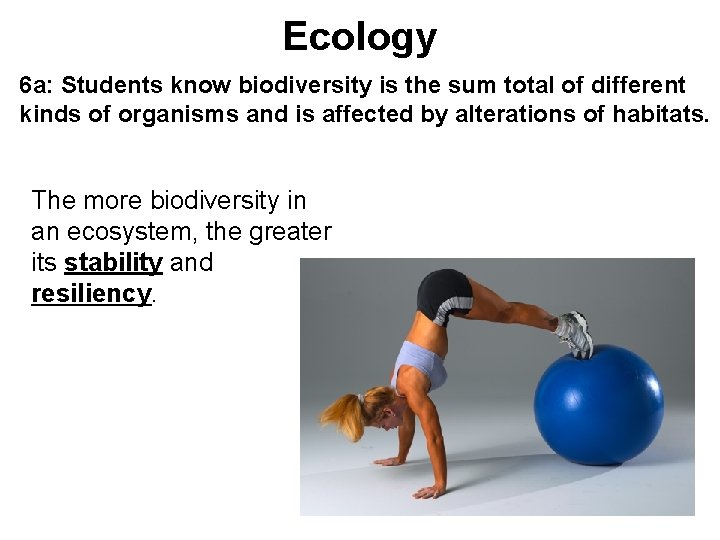 Ecology

6a: Students know biodiversity is the sum total of different kinds of organisms and is affected by alterations of habitats.

The more biodiversity in an ecosystem, the greater its stability and resiliency.